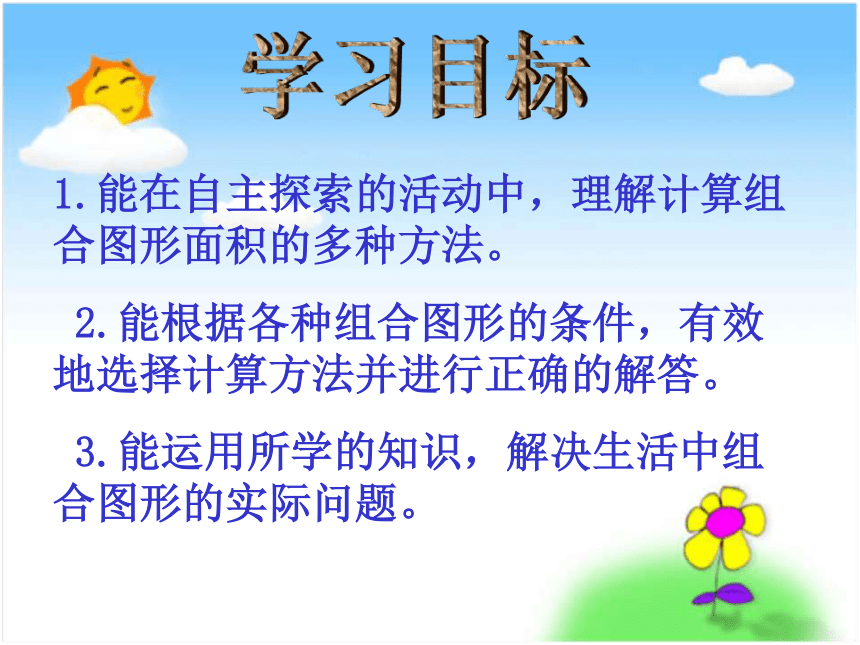 学习目标

1.能在自主探索的活动中，理解计算组合图形面积的多种方法。

2.能根据各种组合图形的条件，有效地选择计算方法并进行正确的解答。

3.能运用所学的知识，解决生活中组合图形的实际问题。